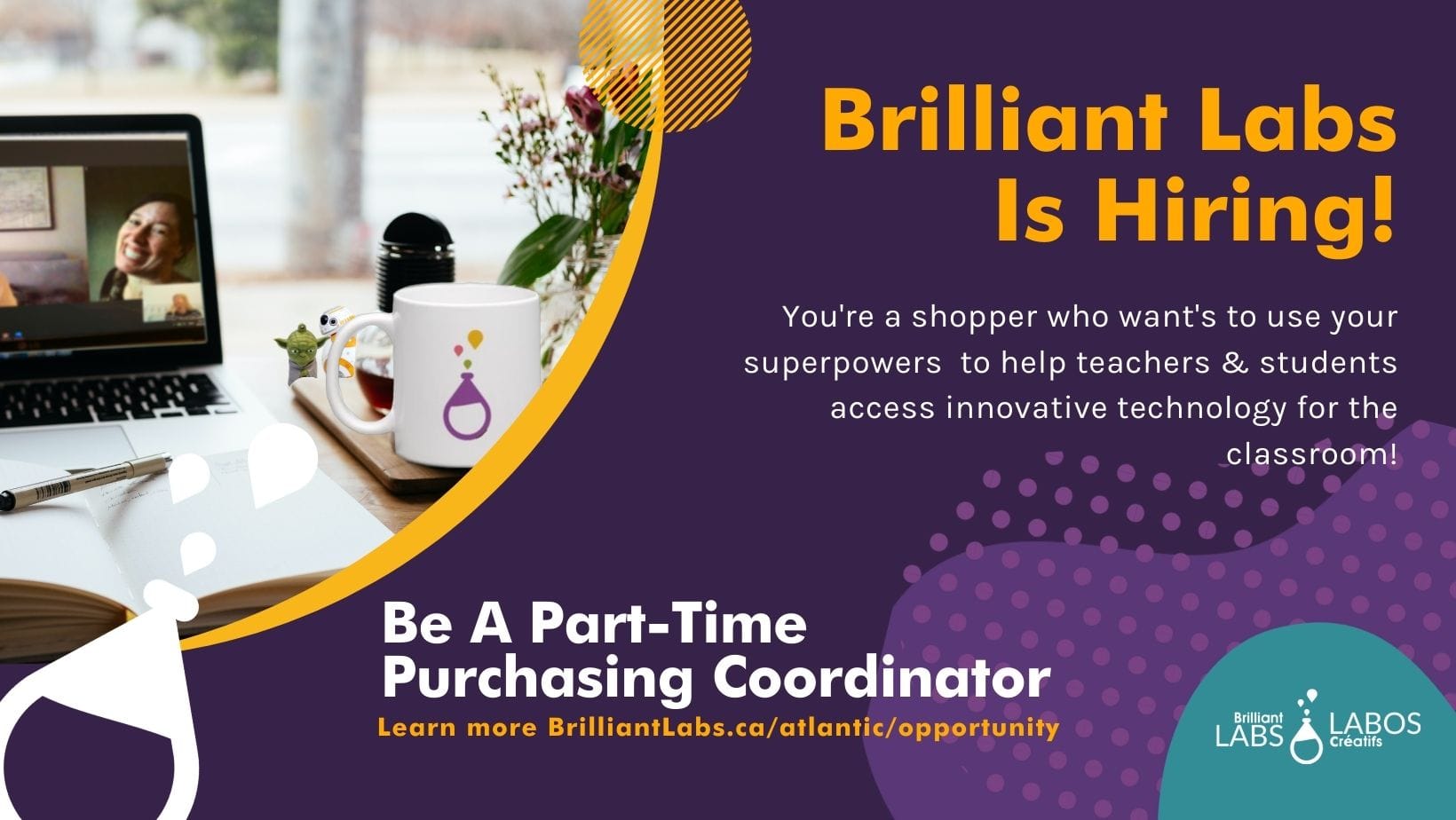 Brilliant Labs Is Hiring!

You're a shopper who want's to use your superpowers to help teachers & students access innovative technology for the classroom!

Be A Part-Time Purchasing Coordinator

Learn more BrilliantLabs.ca/atlantic/opportunity

Brilliant LABS LABOS Créatifs